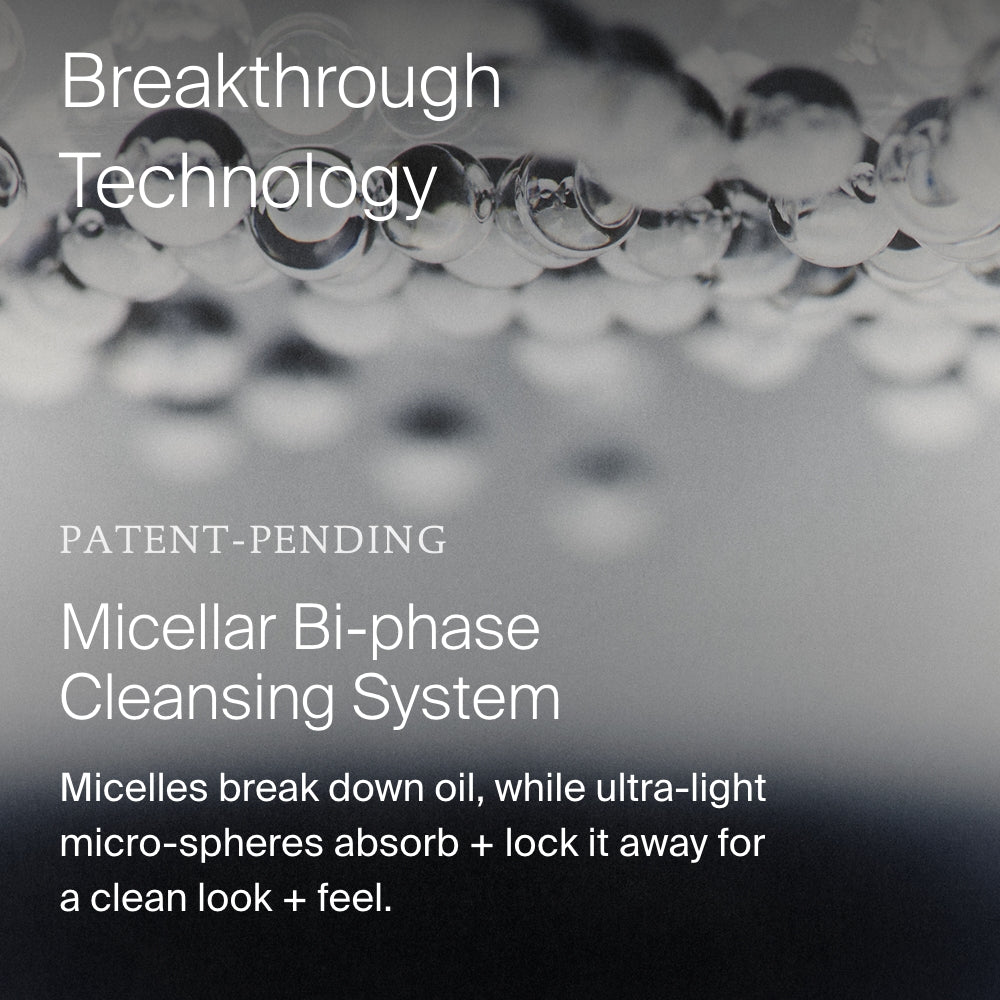 Breakthrough Technology

PATENT-PENDING

Micellar Bi-phase Cleansing System

Micelles break down oil, while ultra-light micro-spheres absorb + lock it away for a clean look + feel.